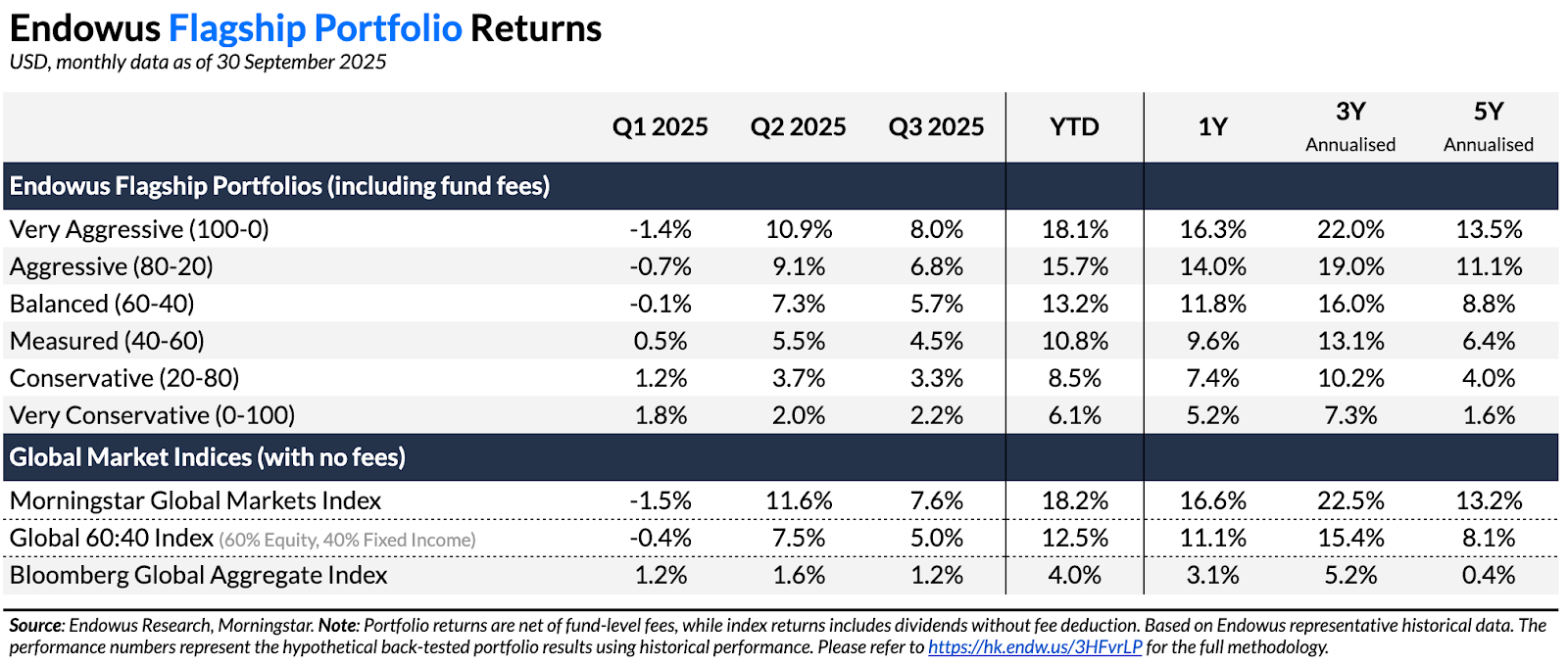 Endowus Flagship Portfolio Returns
USD, monthly data as of 30 September 2025

| | Q1 2025 | Q2 2025 | Q3 2025 | YTD | 1Y | 3Y Annualised | 5Y Annualised |
|---|---|---|---|---|---|---|---|
| Endowus Flagship Portfolios (including fund fees) | | | | | | | |
| Very Aggressive (100-0) | -1.4% | 10.9% | 8.0% | 18.1% | 16.3% | 22.0% | 13.5% |
| Aggressive (80-20) | -0.7% | 9.1% | 6.8% | 15.7% | 14.0% | 19.0% | 11.1% |
| Balanced (60-40) | -0.1% | 7.3% | 5.7% | 13.2% | 11.8% | 16.0% | 8.8% |
| Measured (40-60) | 0.5% | 5.5% | 4.5% | 10.8% | 9.6% | 13.1% | 6.4% |
| Conservative (20-80) | 1.2% | 3.7% | 3.3% | 8.5% | 7.4% | 10.2% | 4.0% |
| Very Conservative (0-100) | 1.8% | 2.0% | 2.2% | 6.1% | 5.2% | 7.3% | 1.6% |
| Global Market Indices (with no fees) | | | | | | | |
| Morningstar Global Markets Index | -1.5% | 11.6% | 7.6% | 18.2% | 16.6% | 22.5% | 13.2% |
| Global 60:40 Index (60% Equity, 40% Fixed Income) | -0.4% | 7.5% | 5.0% | 12.5% | 11.1% | 15.4% | 8.1% |
| Bloomberg Global Aggregate Index | 1.2% | 1.6% | 1.2% | 4.0% | 3.1% | 5.2% | 0.4% |

Source: Endowus Research, Morningstar. Note: Portfolio returns are net of fund-level fees, while index returns includes dividends without fee deduction. Based on Endowus representative historical data. The performance numbers represent the hypothetical back-tested portfolio results using historical performance. Please refer to https://hk.endw.us/3HFvrLP for the full methodology.